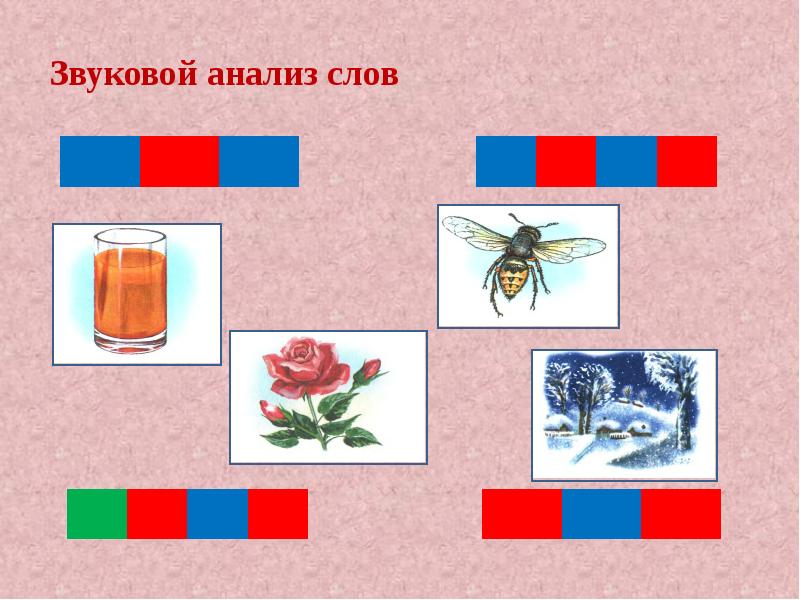 Звуковой анализ слов